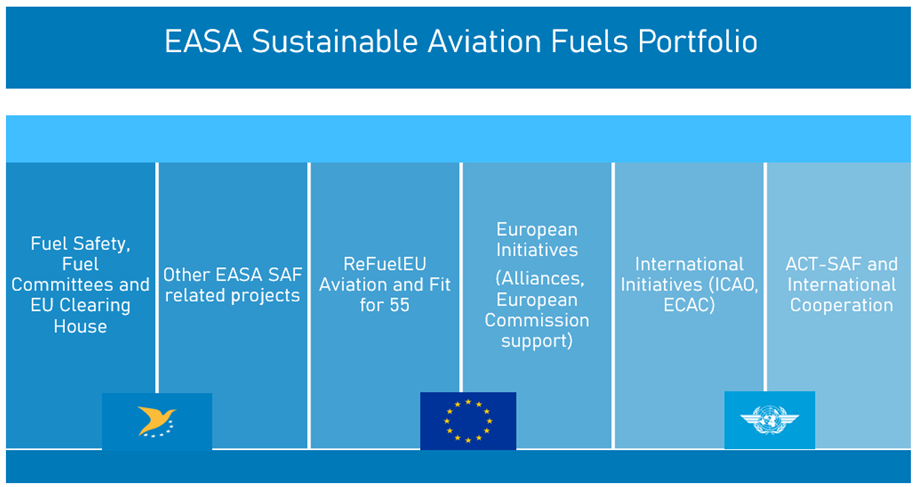 EASA Sustainable Aviation Fuels Portfolio

Fuel Safety, Fuel Committees and EU Clearing House

Other EASA SAF related projects

ReFuelEU Aviation and Fit for 55

European Initiatives (Alliances, European Commission support)

International Initiatives (ICAO, ECAC)

ACT-SAF and International Cooperation